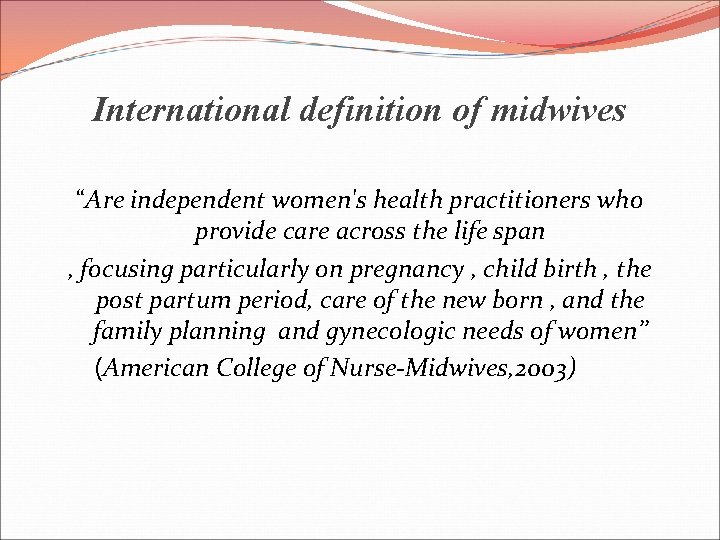 International definition of midwives

“Are independent women's health practitioners who provide care across the life span

, focusing particularly on pregnancy , child birth , the post partum period, care of the new born , and the family planning and gynecologic needs of women”

(American College of Nurse-Midwives,2003)